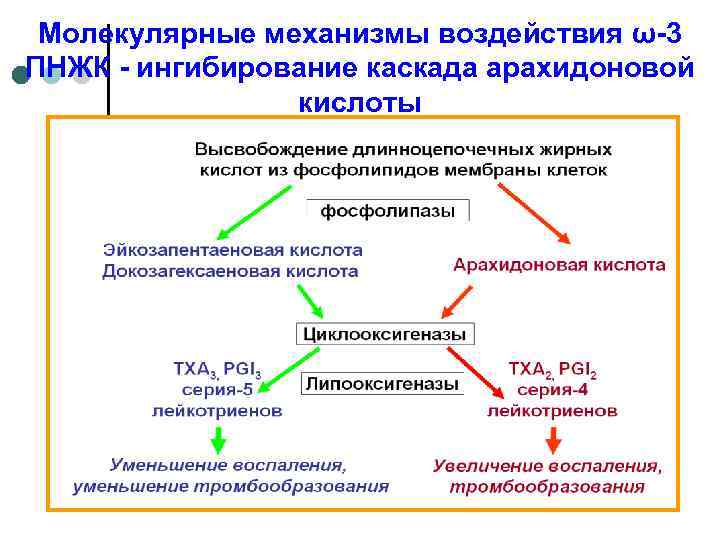 Молекулярные механизмы воздействия ω-3 ПНЖК - ингибирование каскада арахидоновой кислоты

Высвобождение длинноцепочечных жирных кислот из фосфолипидов мембраны клеток

фосфолипазы

Эйкозапентаеновая кислота
Докозагексаеновая кислота

Арахидоновая кислота

Циклооксигеназы

Липооксигеназы

$TXA_3$, $PGI_3$
серия-5
лейкотриенов

$TXA_2$, $PGI_2$
серия-4
лейкотриенов

Уменьшение воспаления, уменьшение тромбообразования

Увеличение воспаления, тромбообразования